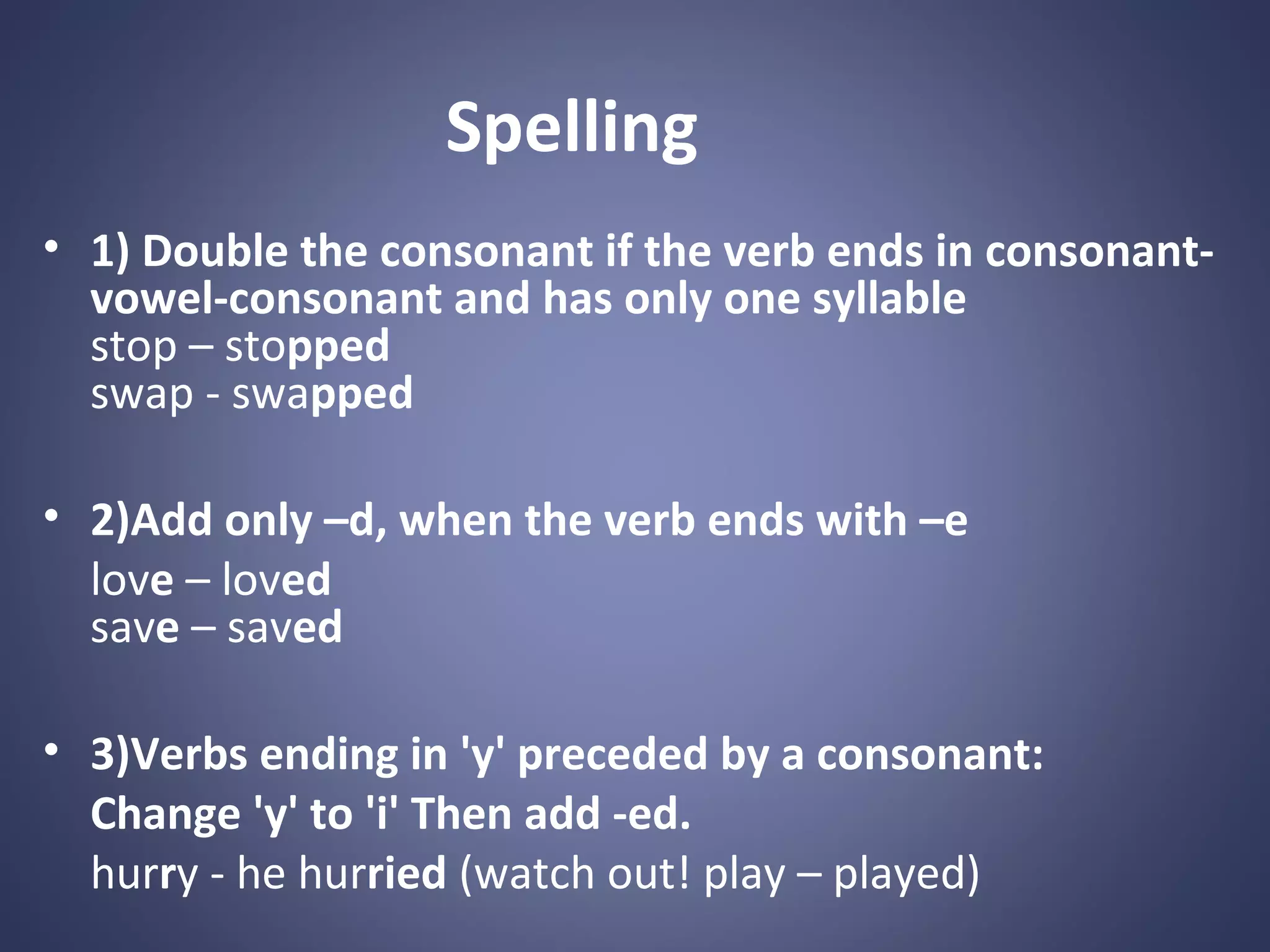 Spelling

• 1) Double the consonant if the verb ends in consonant-vowel-consonant and has only one syllable
stop – stopped
swap - swapped

• 2)Add only –d, when the verb ends with –e
love – loved
save – saved

• 3)Verbs ending in 'y' preceded by a consonant:
Change 'y' to 'i' Then add -ed.
hurry - he hurried (watch out! play – played)